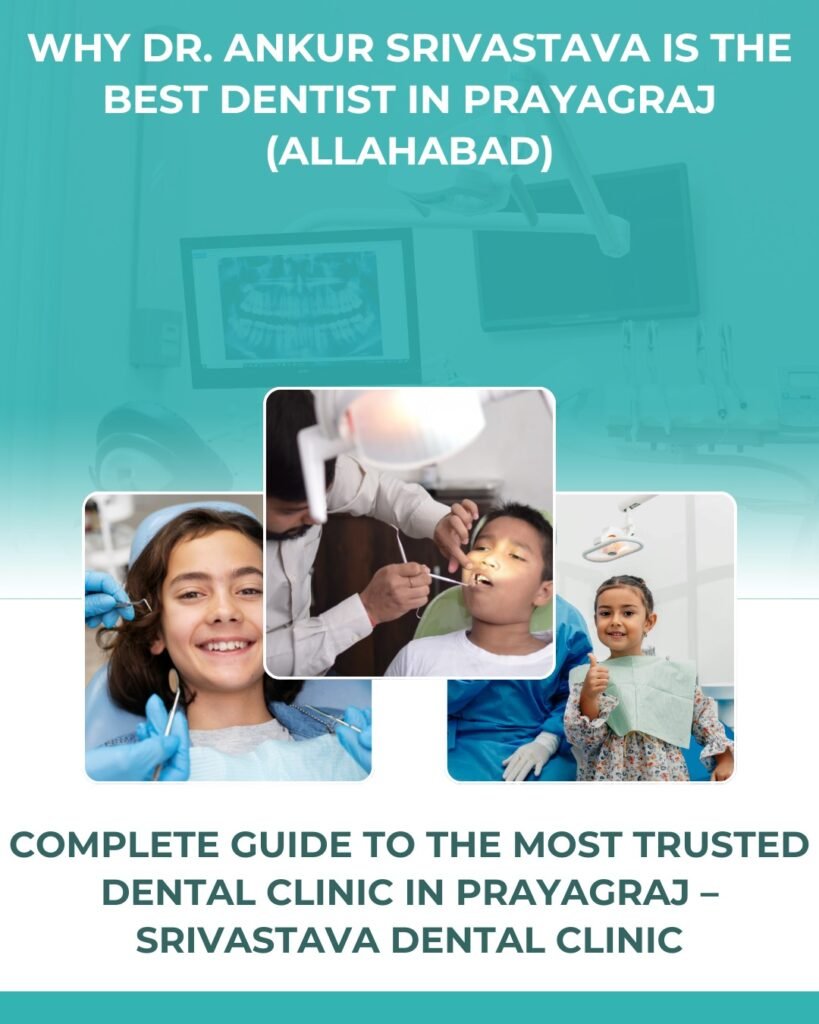 WHY DR. ANKUR SRIVASTAVA IS THE BEST DENTIST IN PRAYAGRAJ (ALLAHABAD)

COMPLETE GUIDE TO THE MOST TRUSTED DENTAL CLINIC IN PRAYAGRAJ – SRIVASTAVA DENTAL CLINIC